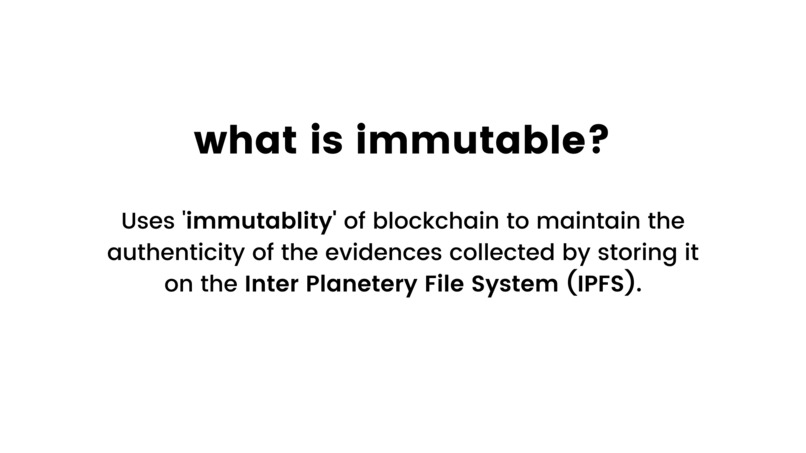 what is immutable?

Uses 'immutablity' of blockchain to maintain the authenticity of the evidences collected by storing it on the Inter Planetery File System (IPFS).